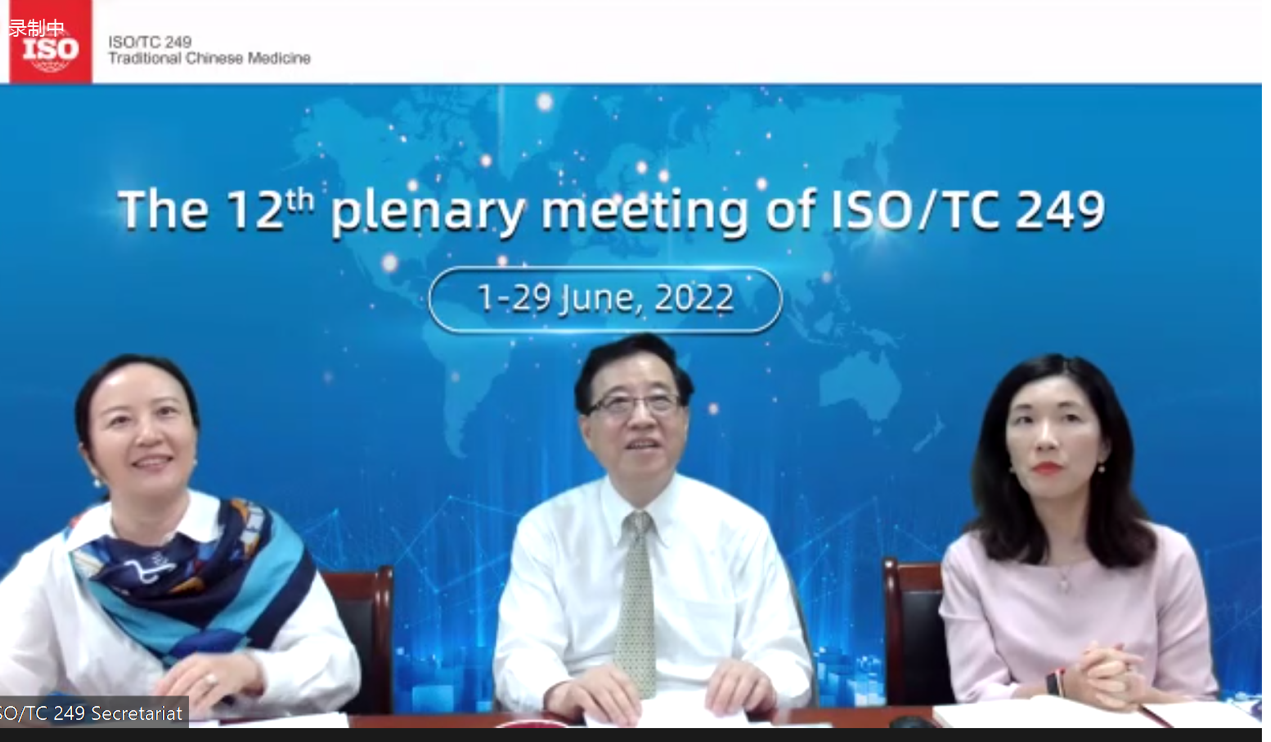 录制中
ISO
ISO/TC 249
Traditional Chinese Medicine

The 12$^{th}$ plenary meeting of ISO/TC 249

1-29 June, 2022

SO/TC 249 Secretariat